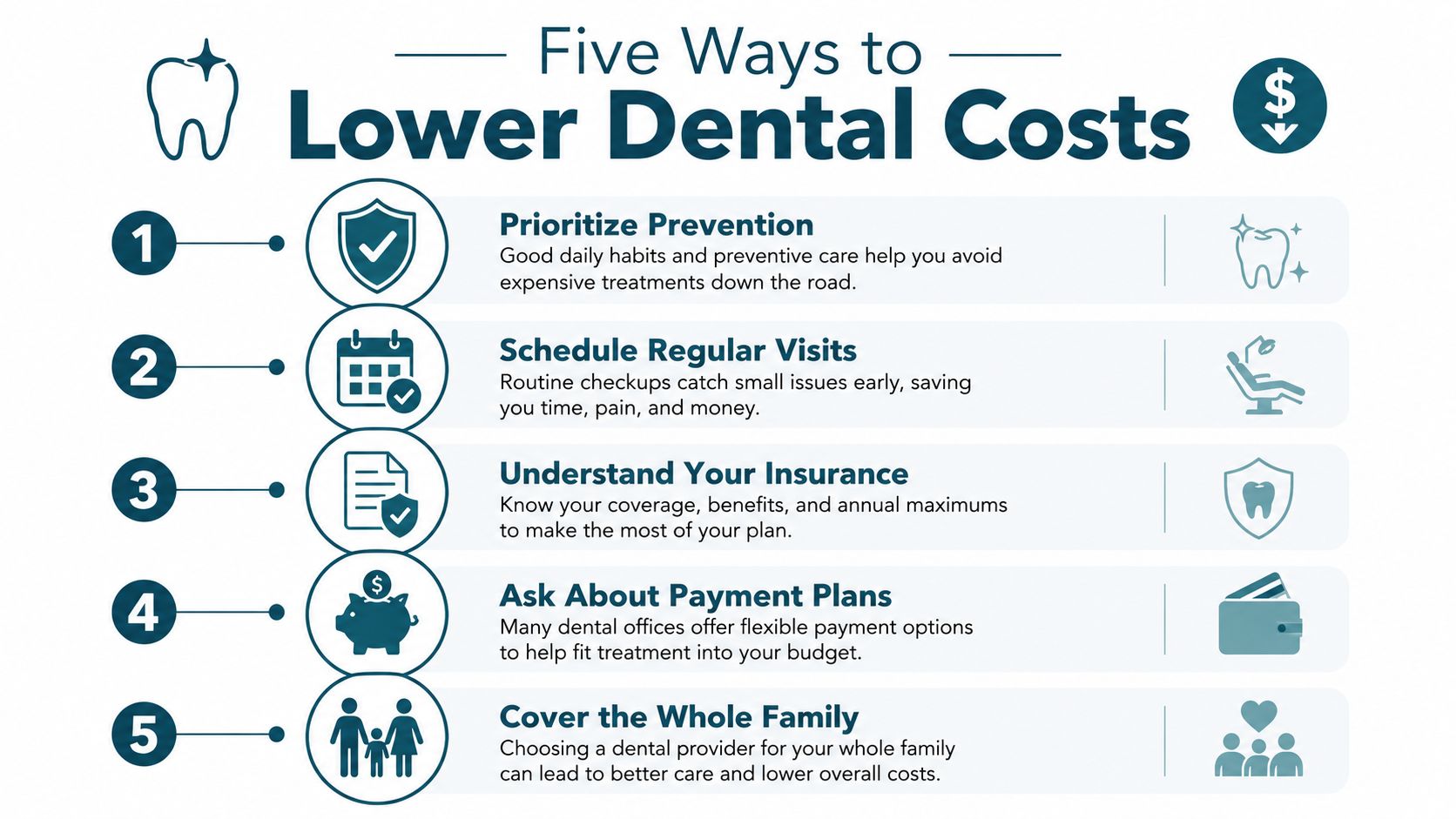 Five Ways to
Lower Dental Costs

$

1
Prioritize Prevention
Good daily habits and preventive care help you avoid expensive treatments down the road.

2
Schedule Regular Visits
Routine checkups catch small issues early, saving you time, pain, and money.

3
Understand Your Insurance
Know your coverage, benefits, and annual maximums to make the most of your plan.

4
$
Ask About Payment Plans
Many dental offices offer flexible payment options to help fit treatment into your budget.

5
Cover the Whole Family
Choosing a dental provider for your whole family can lead to better care and lower overall costs.